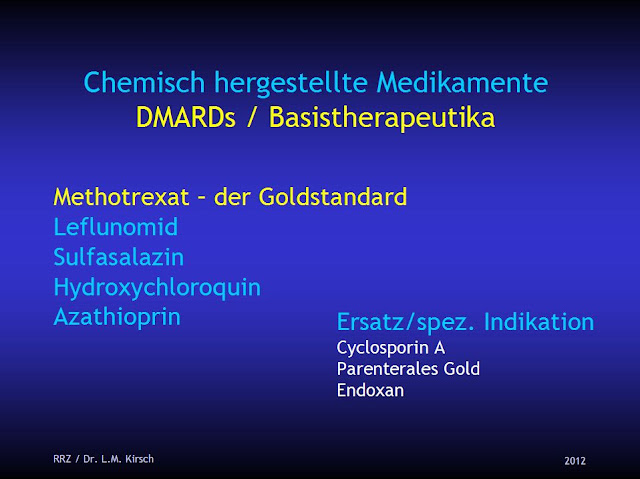 Chemisch hergestellte Medikamente
DMARDs / Basistherapeutika

Methotrexat – der Goldstandard
Leflunomid
Sulfasalazin
Hydroxychloroquin
Azathioprin

Ersatz/spez. Indikation
Cyclosporin A
Parenterales Gold
Endoxan

RRZ / Dr. L.M. Kirsch

2012